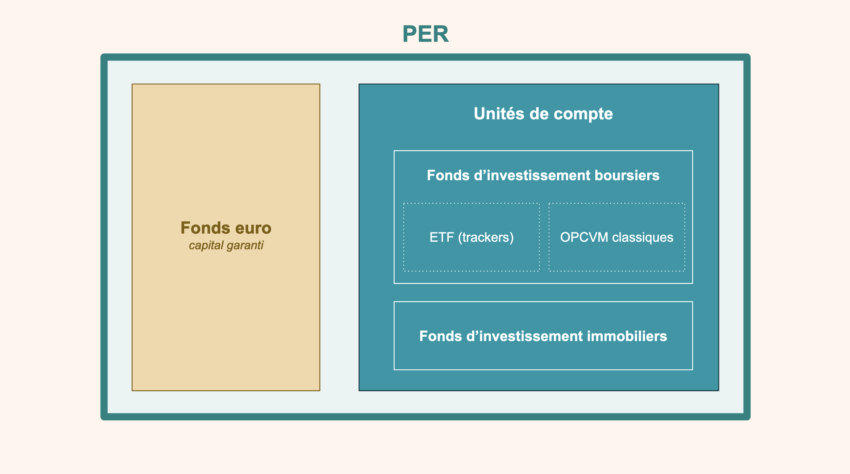 PER

Fonds euro
capital garanti

Unités de compte

Fonds d'investissement boursiers

ETF (trackers)

OPCVM classiques

Fonds d'investissement immobiliers